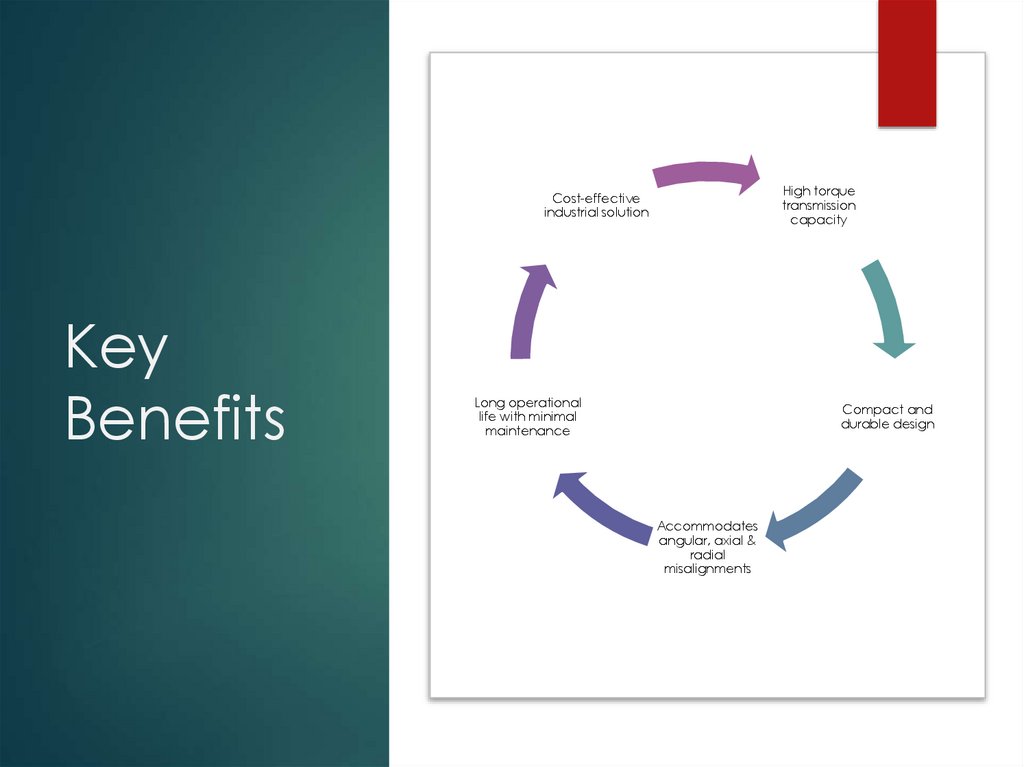 Key Benefits

High torque transmission capacity

Compact and durable design

Accommodates angular, axial & radial misalignments

Long operational life with minimal maintenance

Cost-effective industrial solution